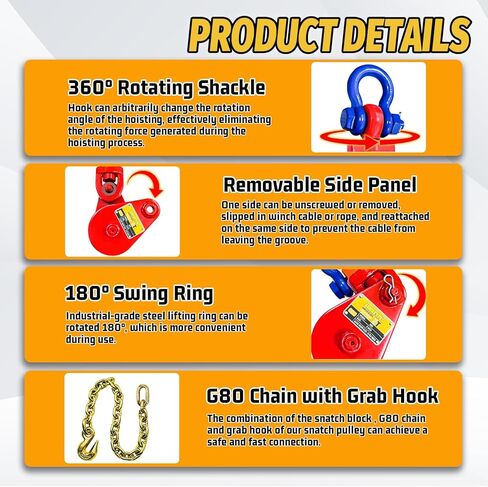 PRODUCT DETAILS

360° Rotating Shackle
Hook can arbitrarily change the rotation angle of the hoisting, effectively eliminating the rotating force generated during the hoisting process.

Removable Side Panel
One side can be unscrewed or removed, slipped in winch cable or rope, and reattached on the same side to prevent the cable from leaving the groove.

180° Swing Ring
Industrial-grade steel lifting ring can be rotated 180°, which is more convenient during use.

G80 Chain with Grab Hook
The combination of the snatch block , G80 chain and grab hook of our snatch pulley can achieve a safe and fast connection.